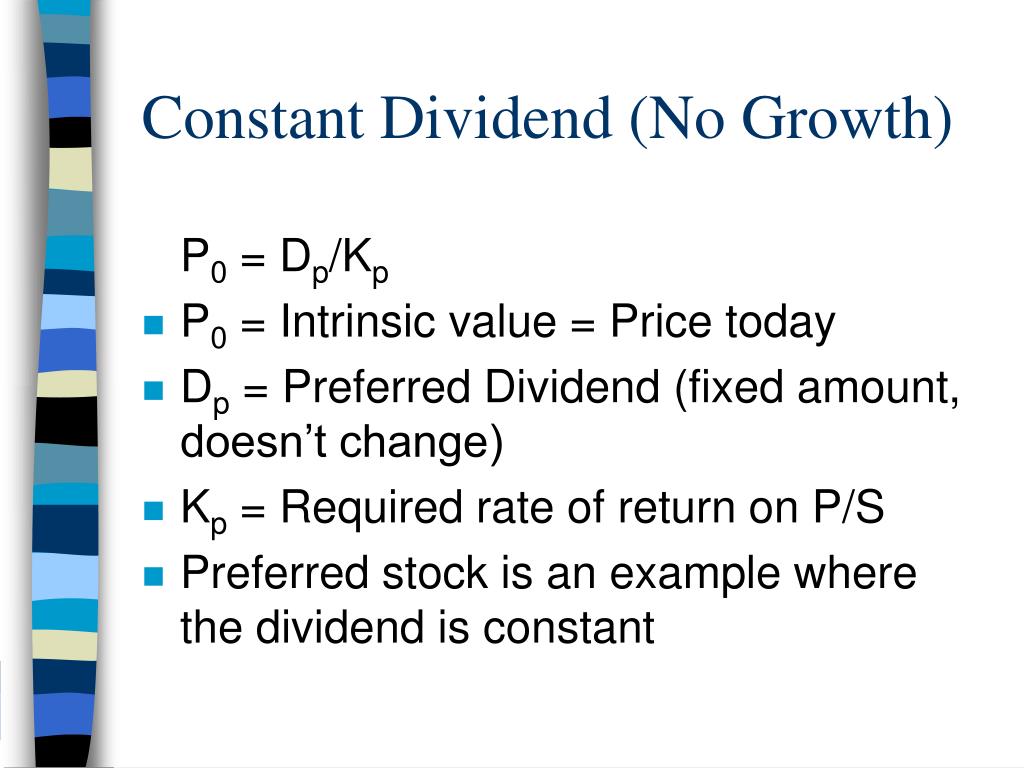 Constant Dividend (No Growth)

$P_0 = D_p/K_p$

- $P_0$ = Intrinsic value = Price today
- $D_p$ = Preferred Dividend (fixed amount, doesn't change)
- $K_p$ = Required rate of return on P/S
- Preferred stock is an example where the dividend is constant